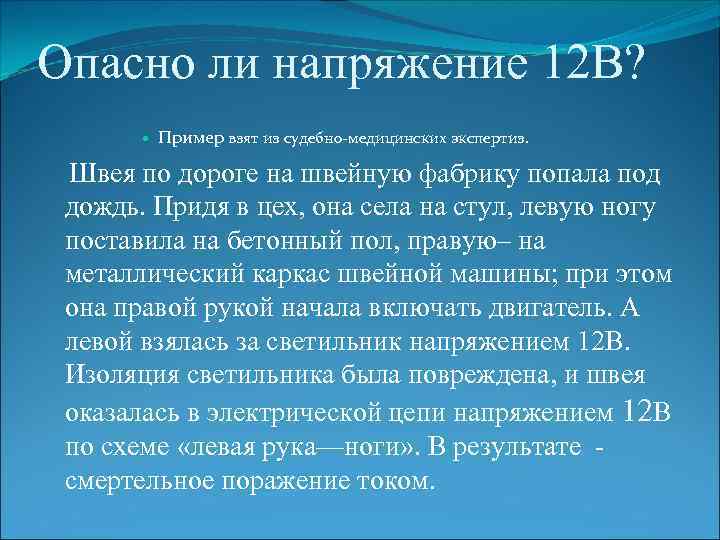 Опасно ли напряжение 12В?

Пример взят из судебно-медицинских экспертиз.

Швея по дороге на швейную фабрику попала под дождь. Придя в цех, она села на стул, левую ногу поставила на бетонный пол, правую– на металлический каркас швейной машины; при этом она правой рукой начала включать двигатель. А левой взялась за светильник напряжением 12В. Изоляция светильника была повреждена, и швея оказалась в электрической цепи напряжением 12В по схеме «левая рука—ноги». В результате - смертельное поражение током.